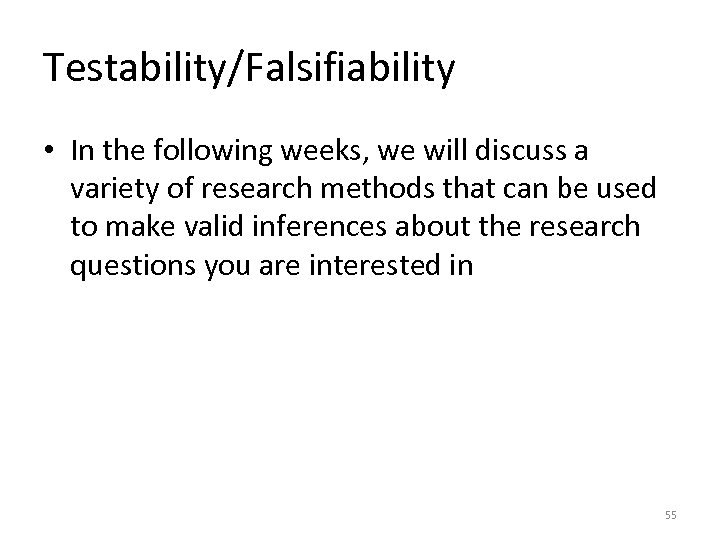 Testability/Falsifiability

• In the following weeks, we will discuss a variety of research methods that can be used to make valid inferences about the research questions you are interested in

55